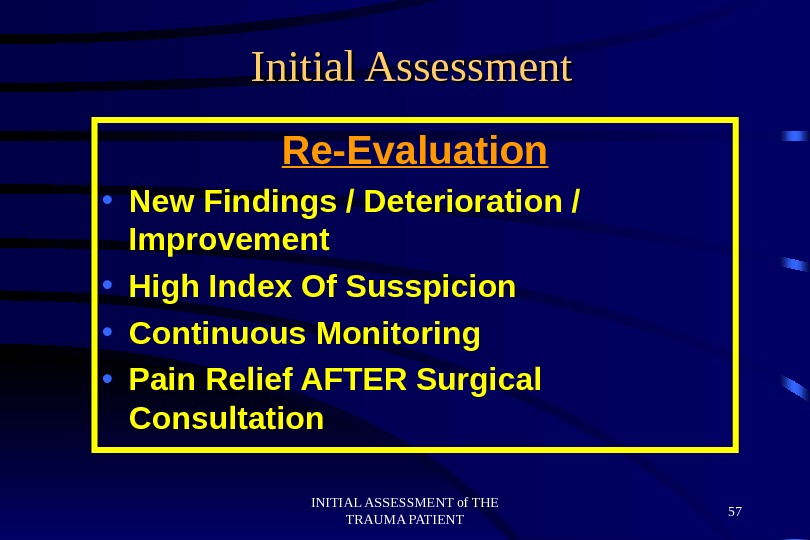 Initial Assessment

Re-Evaluation

• New Findings / Deterioration / Improvement
• High Index Of Susspicion
• Continuous Monitoring
• Pain Relief AFTER Surgical Consultation

INITIAL ASSESSMENT of THE TRAUMA PATIENT

57